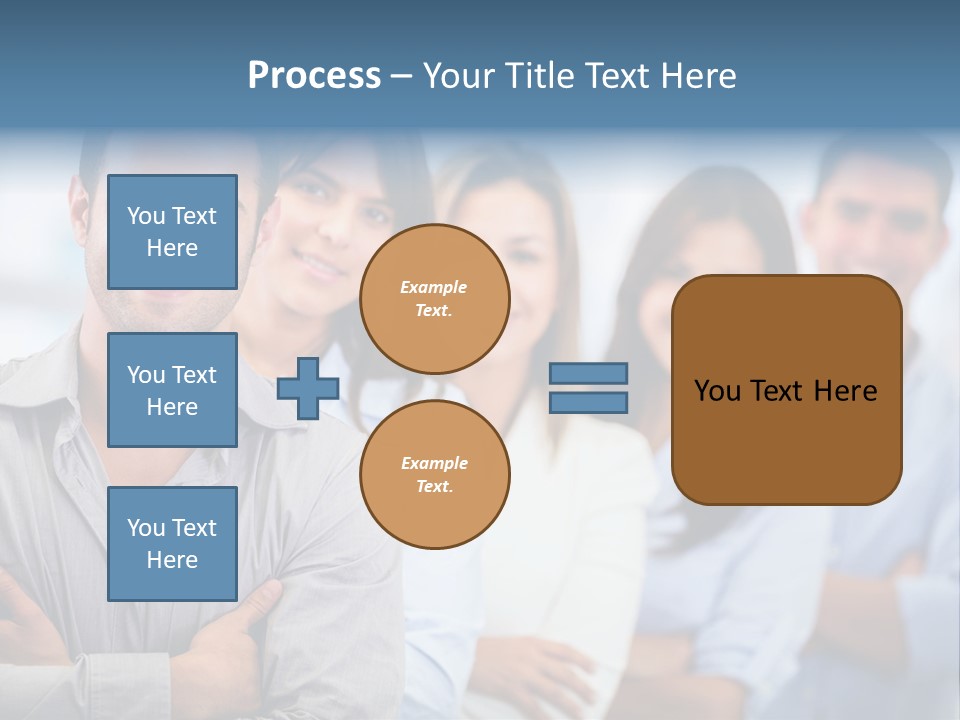 Process – Your Title Text Here

You Text Here

You Text Here

You Text Here

Example Text.

Example Text.

You Text Here